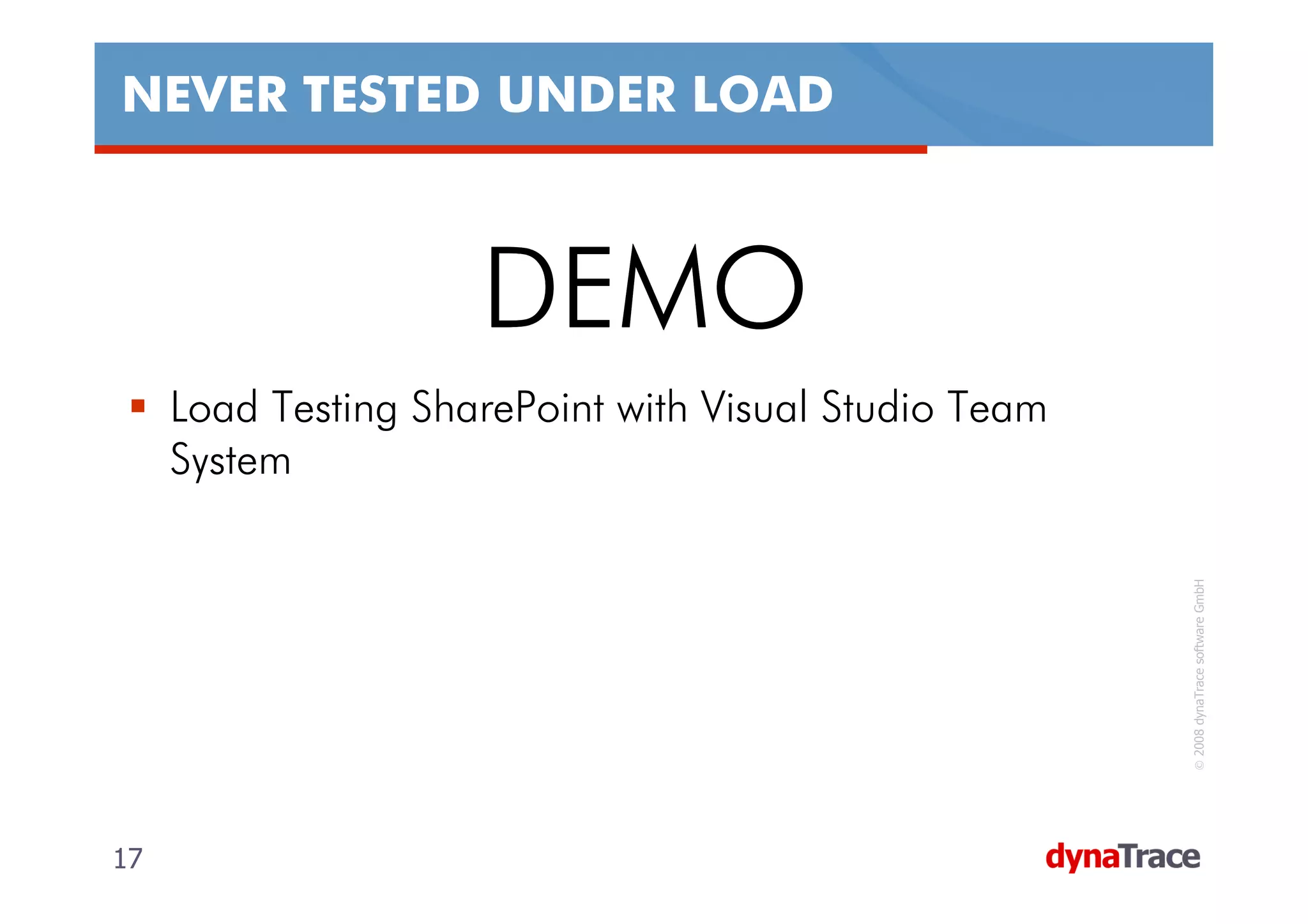 NEVER TESTED UNDER LOAD

DEMO

▪ Load Testing SharePoint with Visual Studio Team System

© 2008 dynaTrace software GmbH

17

dynaTrace